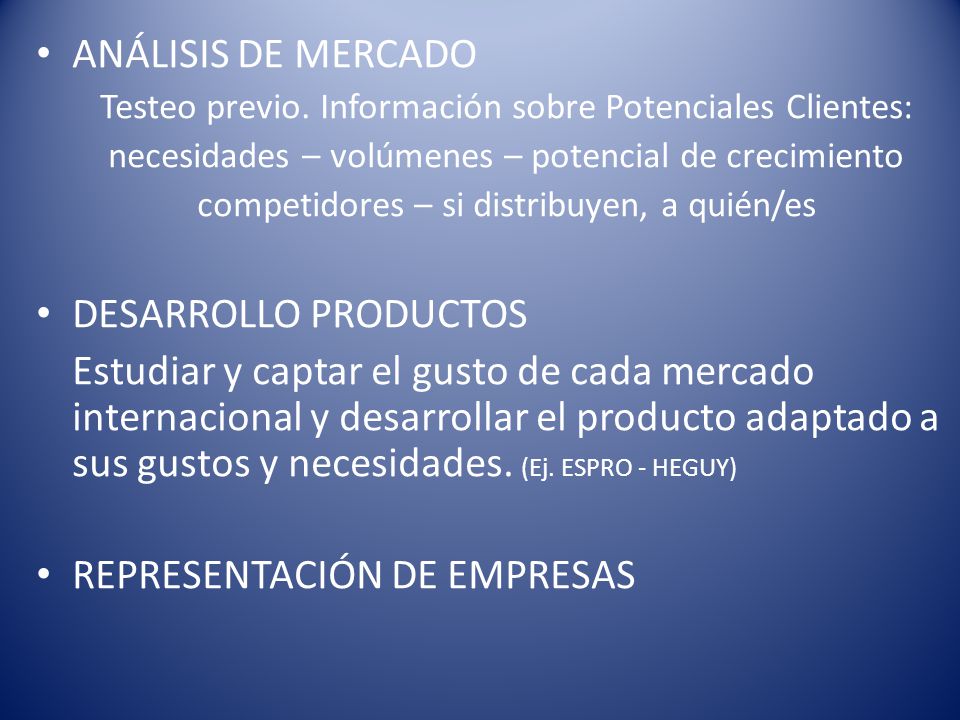 • ANÁLISIS DE MERCADO

Testeo previo. Información sobre Potenciales Clientes: necesidades – volúmenes – potencial de crecimiento competidores – si distribuyen, a quién/es

• DESARROLLO PRODUCTOS

Estudiar y captar el gusto de cada mercado internacional y desarrollar el producto adaptado a sus gustos y necesidades. (Ej. ESPRO - HEGUY)

• REPRESENTACIÓN DE EMPRESAS